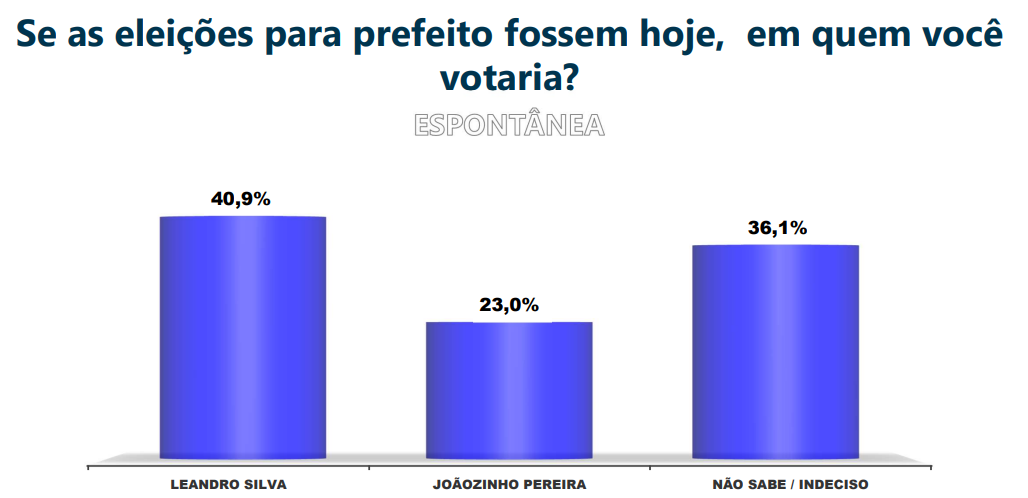 Se as eleições para prefeito fossem hoje, em quem você votaria?

ESPONTÂNEA

40,9%
23,0%
36,1%

LEANDRO SILVA
JOÃOZINHO PEREIRA
NÃO SABE / INDECISO